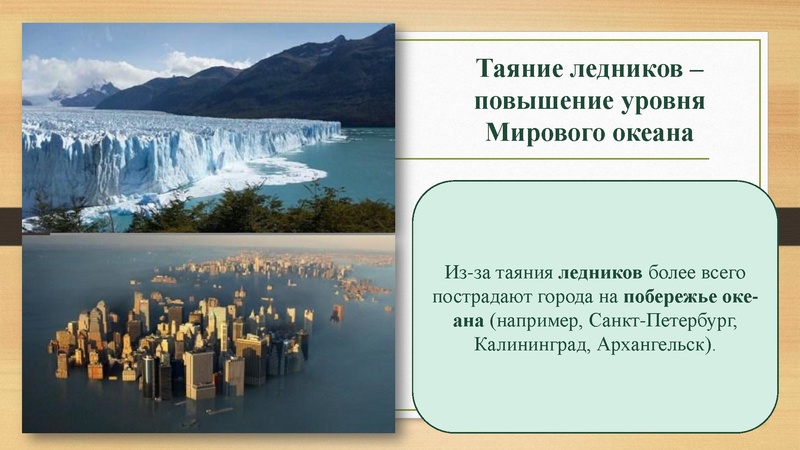 Таяние ледников – повышение уровня Мирового океана

Из-за таяния ледников более всего пострадают города на побережье океана (например, Санкт-Петербург, Калининград, Архангельск).